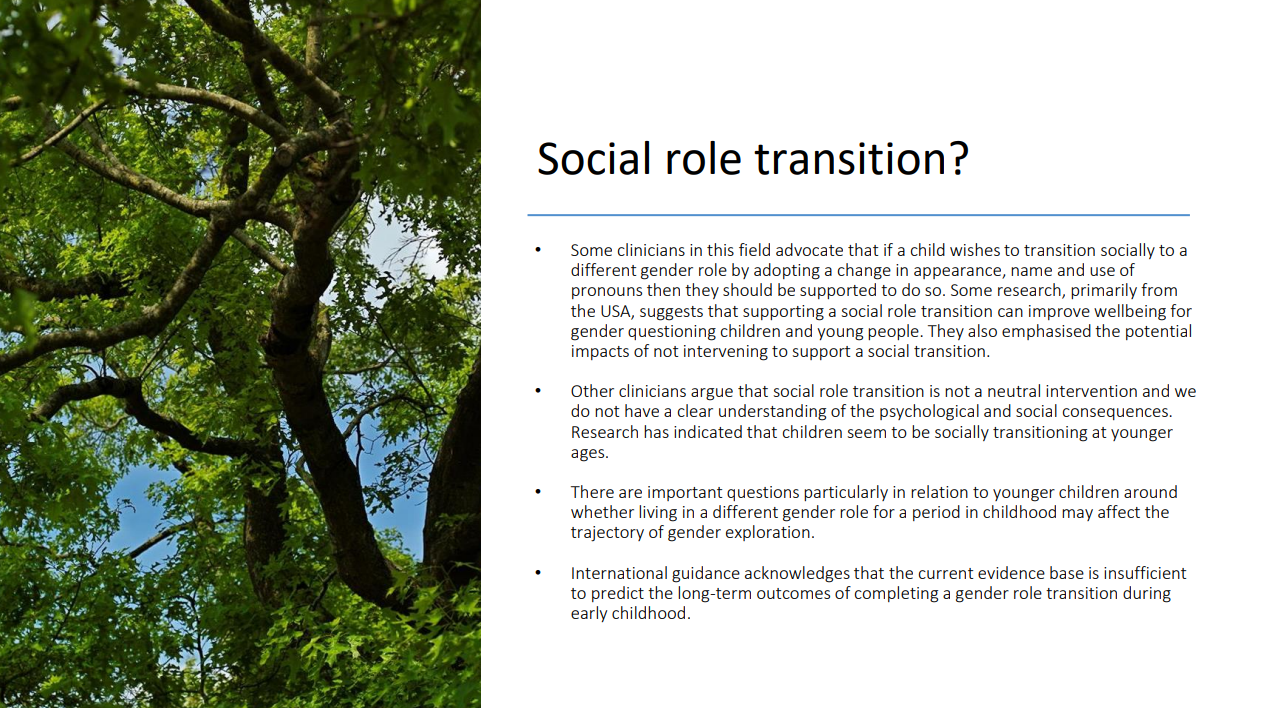 Social role transition?

• Some clinicians in this field advocate that if a child wishes to transition socially to a different gender role by adopting a change in appearance, name and use of pronouns then they should be supported to do so. Some research, primarily from the USA, suggests that supporting a social role transition can improve wellbeing for gender questioning children and young people. They also emphasised the potential impacts of not intervening to support a social transition.

• Other clinicians argue that social role transition is not a neutral intervention and we do not have a clear understanding of the psychological and social consequences. Research has indicated that children seem to be socially transitioning at younger ages.

• There are important questions particularly in relation to younger children around whether living in a different gender role for a period in childhood may affect the trajectory of gender exploration.

• International guidance acknowledges that the current evidence base is insufficient to predict the long-term outcomes of completing a gender role transition during early childhood.